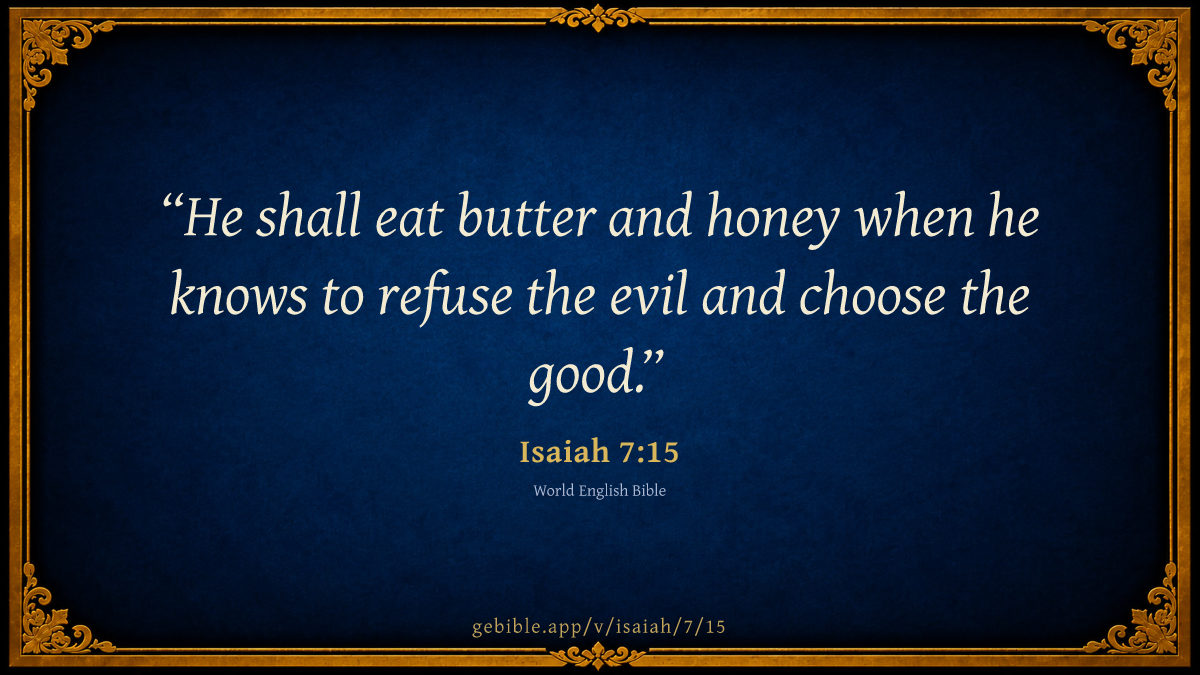 “He shall eat butter and honey when he knows to refuse the evil and choose the good.”

Isaiah 7:15

World English Bible

gebible.app/v/isaiah/7/15